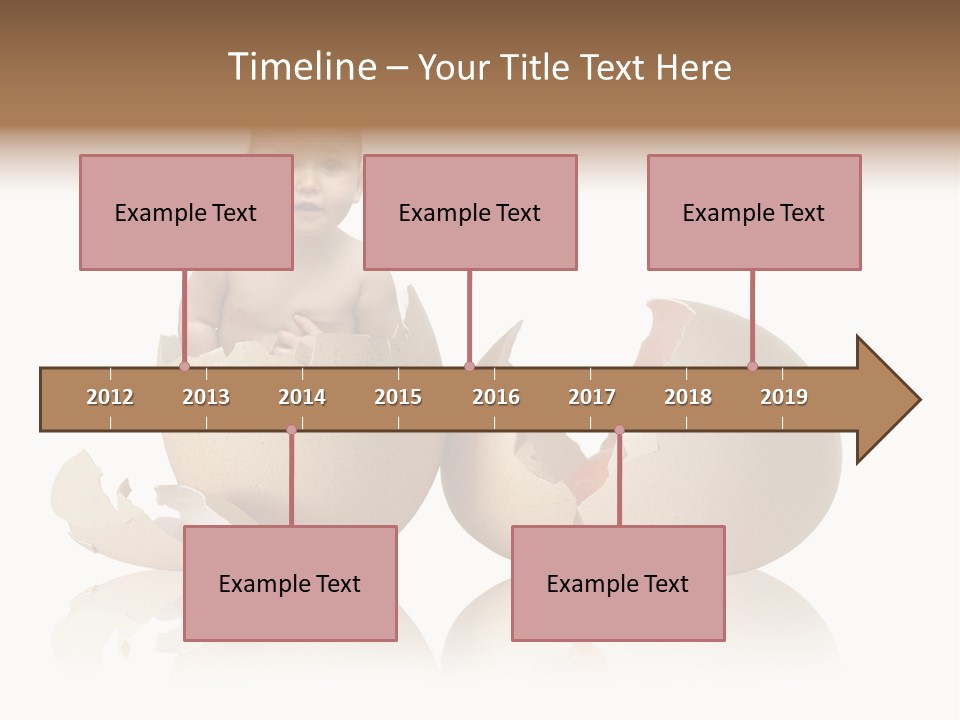 Timeline – Your Title Text Here

Example Text

Example Text

Example Text

2012 2013 2014 2015 2016 2017 2018 2019

Example Text

Example Text